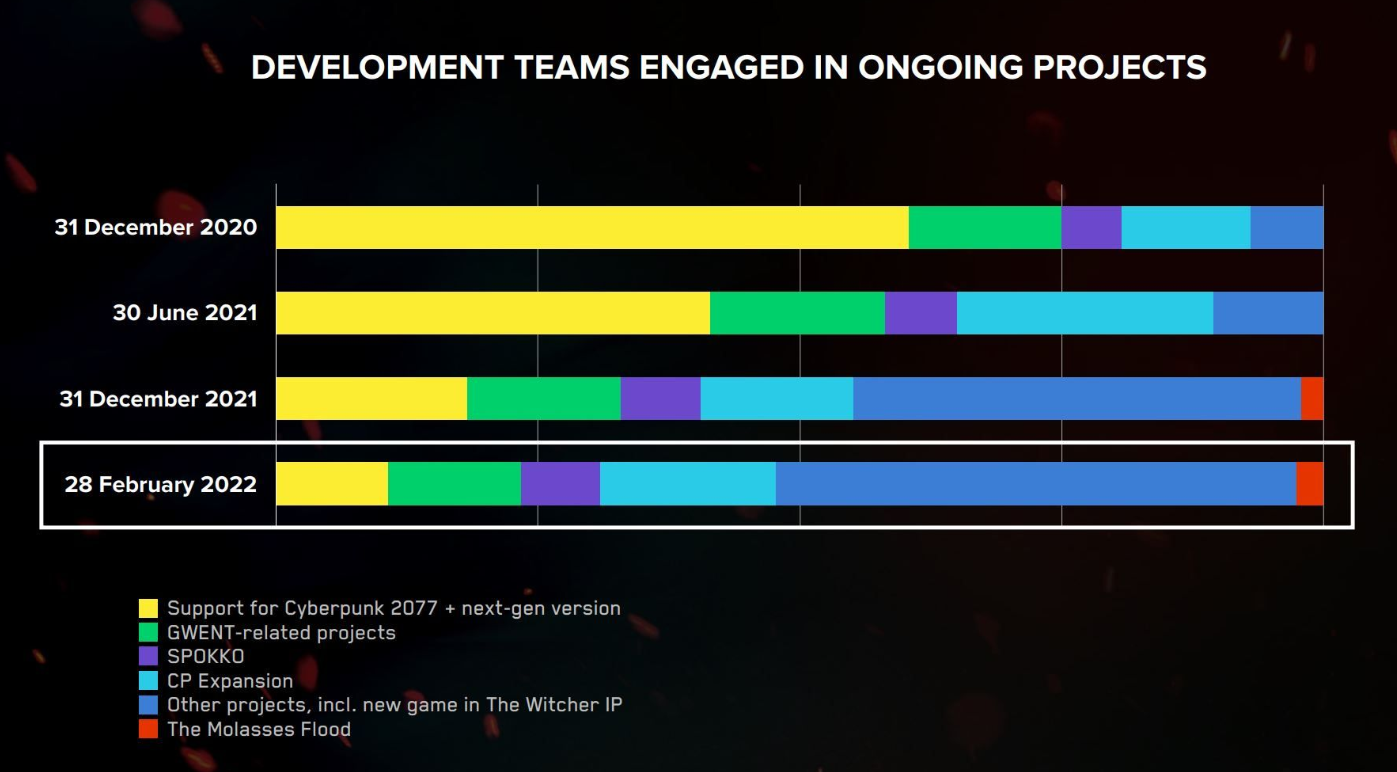 DEVELOPMENT TEAMS ENGAGED IN ONGOING PROJECTS

31 December 2020

30 June 2021

31 December 2021

28 February 2022

Support for Cyberpunk 2077 + next-gen version
GWENT-related projects
SPOKKO
CP Expansion
Other projects, incl. new game in The Witcher IP
The Molasses Flood